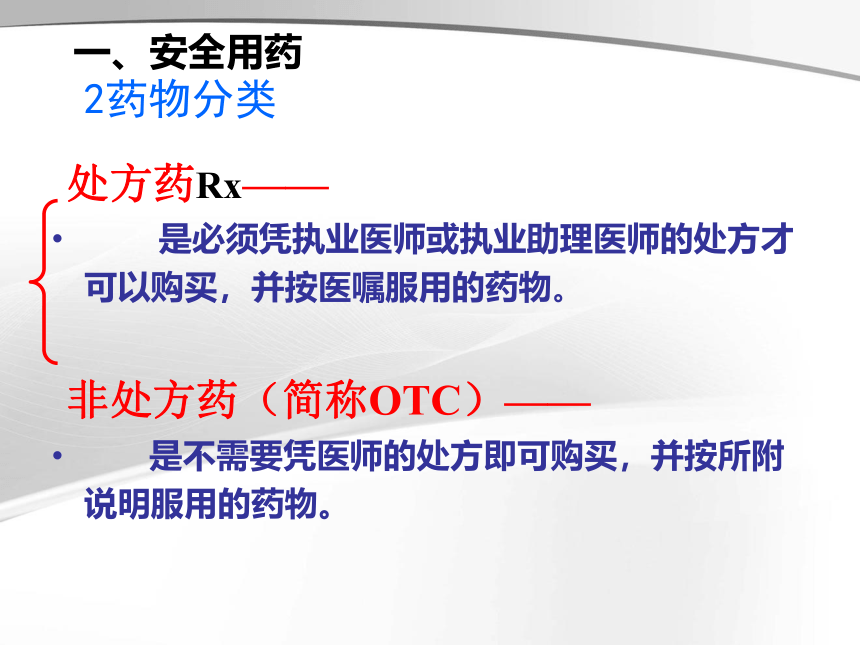 一、安全用药

2药物分类

处方药Rx——

• 是必须凭执业医师或执业助理医师的处方才可以购买，并按医嘱服用的药物。

非处方药（简称OTC）——

• 是不需要凭医师的处方即可购买，并按所附说明服用的药物。